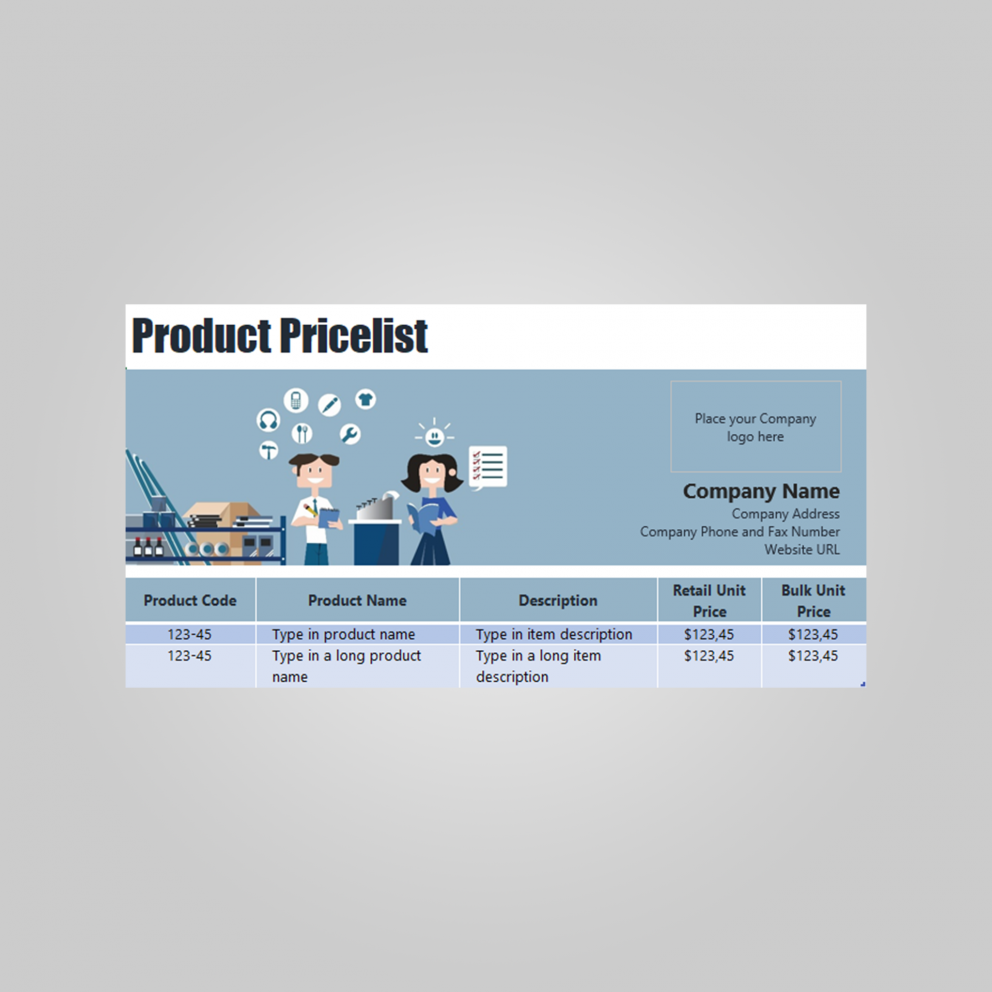 Product Pricelist

Place your Company logo here

Company Name
Company Address
Company Phone and Fax Number
Website URL

| Product Code | Product Name | Description | Retail Unit Price | Bulk Unit Price |
|---|---|---|---|---|
| 123-45 | Type in product name | Type in item description | $123,45 | $123,45 |
| 123-45 | Type in a long product name | Type in a long item description | $123,45 | $123,45 |